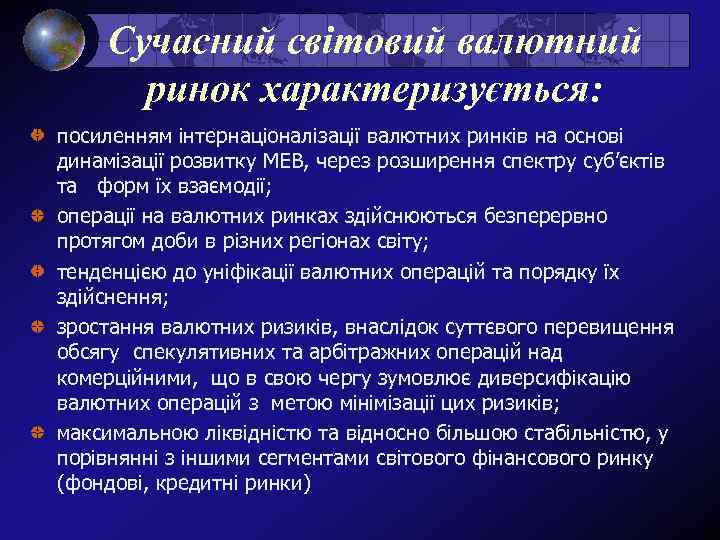 Сучасний світовий валютний ринок характеризується:

посиленням інтернаціоналізації валютних ринків на основі динамізації розвитку МЕВ, через розширення спектру суб'єктів та форм їх взаємодії;

операції на валютних ринках здійснюються безперервно протягом доби в різних регіонах світу;

тенденцією до уніфікації валютних операцій та порядку їх здійснення;

зростання валютних ризиків, внаслідок суттєвого перевищення обсягу спекулятивних та арбітражних операцій над комерційними, що в свою чергу зумовлює диверсифікацію валютних операцій з метою мінімізації цих ризиків;

максимальною ліквідністю та відносно більшою стабільністю, у порівнянні з іншими сегментами світового фінансового ринку (фондові, кредитні ринки)